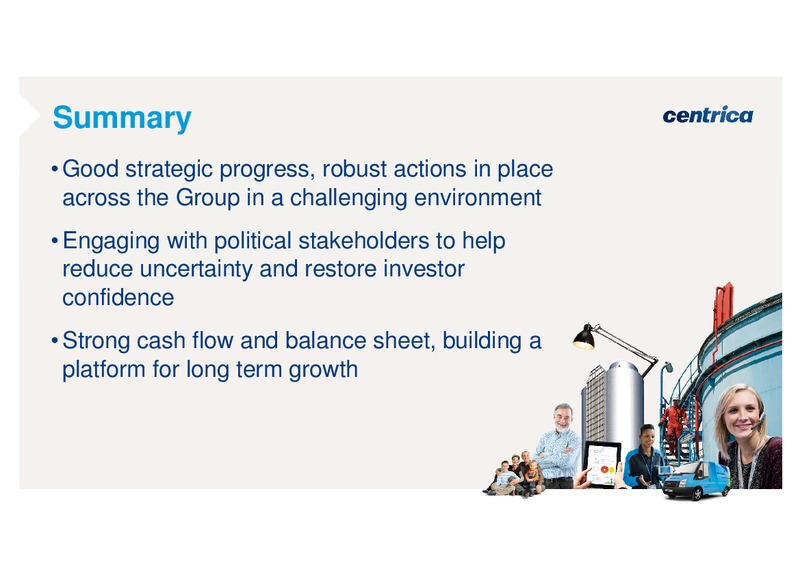 Summary

centrica

• Good strategic progress, robust actions in place across the Group in a challenging environment

• Engaging with political stakeholders to help reduce uncertainty and restore investor confidence

• Strong cash flow and balance sheet, building a platform for long term growth